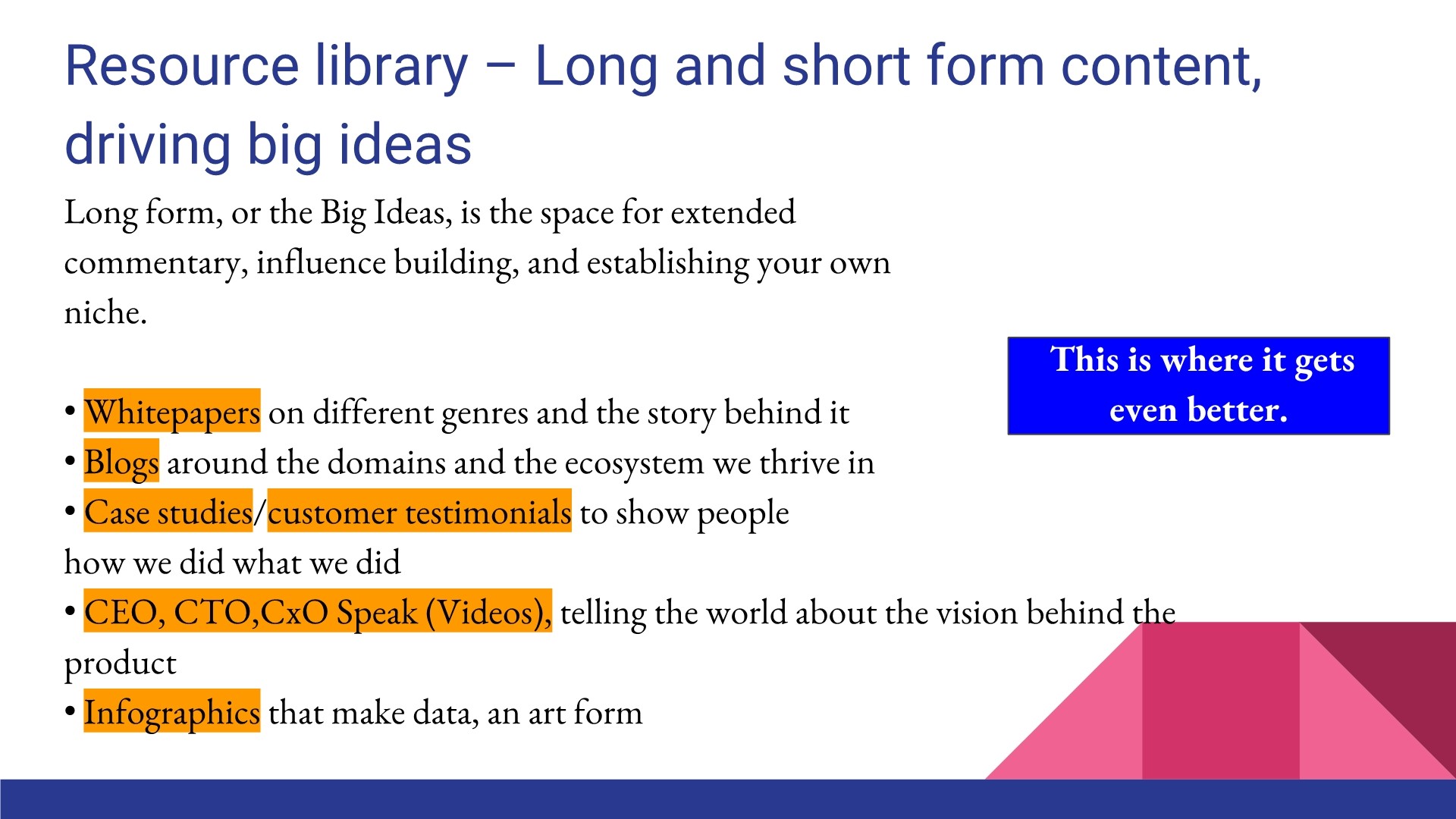 Resource library – Long and short form content, driving big ideas

Long form, or the Big Ideas, is the space for extended commentary, influence building, and establishing your own niche.

• Whitepapers on different genres and the story behind it
• Blogs around the domains and the ecosystem we thrive in
• Case studies/customer testimonials to show people how we did what we did
• CEO, CTO,CxO Speak (Videos), telling the world about the vision behind the product
• Infographics that make data, an art form

This is where it gets even better.